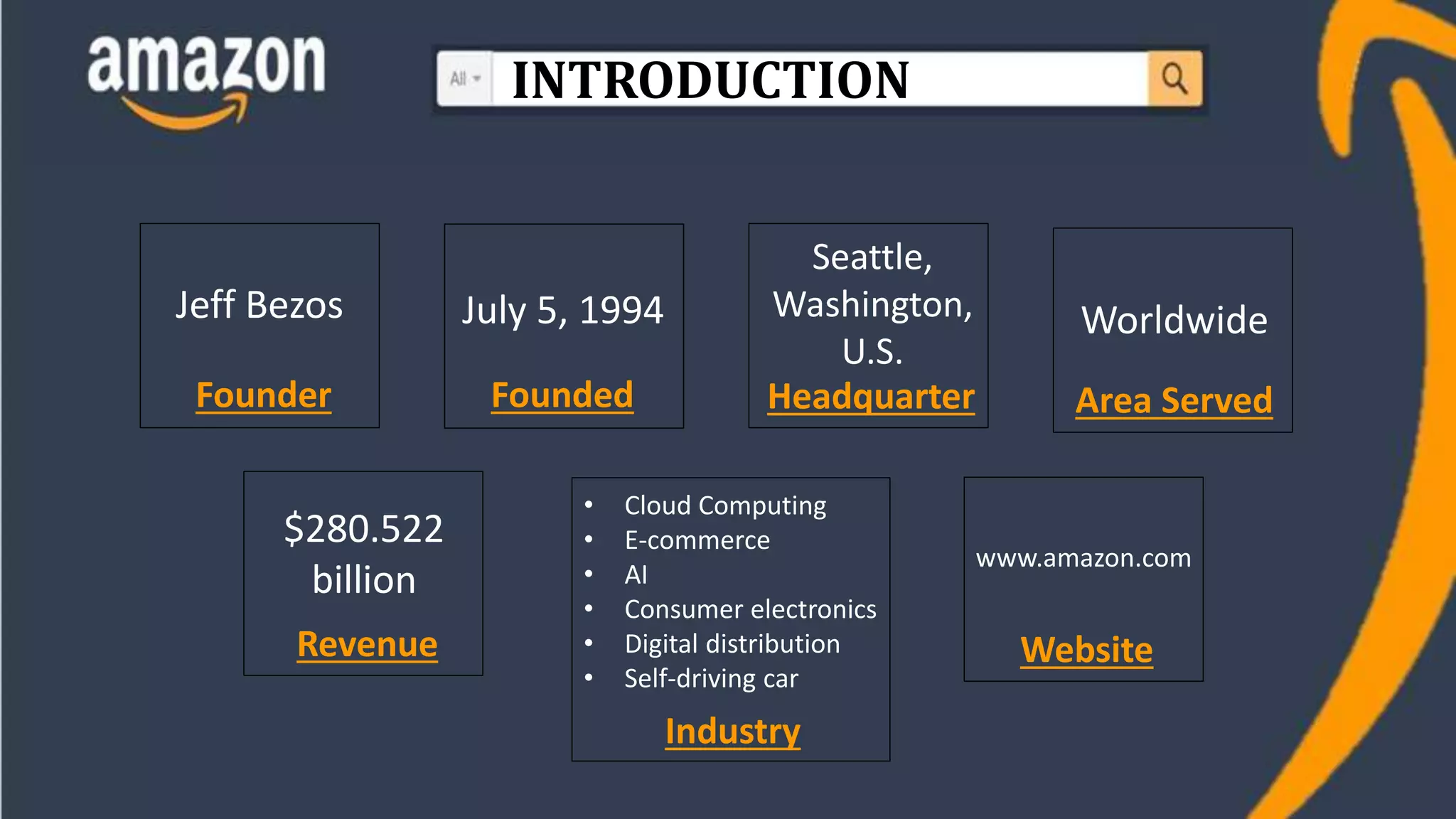 amazon

All

INTRODUCTION

Jeff Bezos

Founder

July 5, 1994

Founded

Seattle, Washington, U.S.

Headquarter

Worldwide

Area Served

$280.522 billion

Revenue

• Cloud Computing
• E-commerce
• AI
• Consumer electronics
• Digital distribution
• Self-driving car

Industry

www.amazon.com

Website